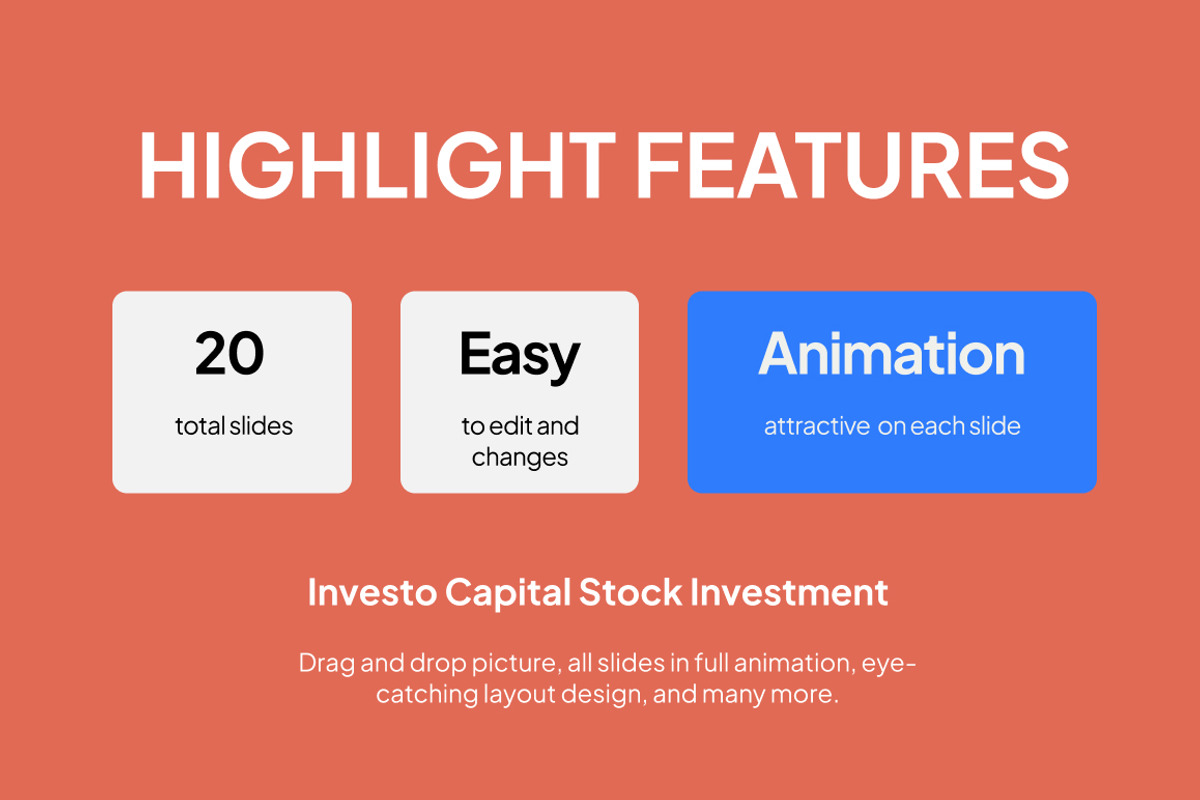 HIGHLIGHT FEATURES

20

total slides

Easy

to edit and changes

Animation

attractive on each slide

Investo Capital Stock Investment

Drag and drop picture, all slides in full animation, eye-catching layout design, and many more.